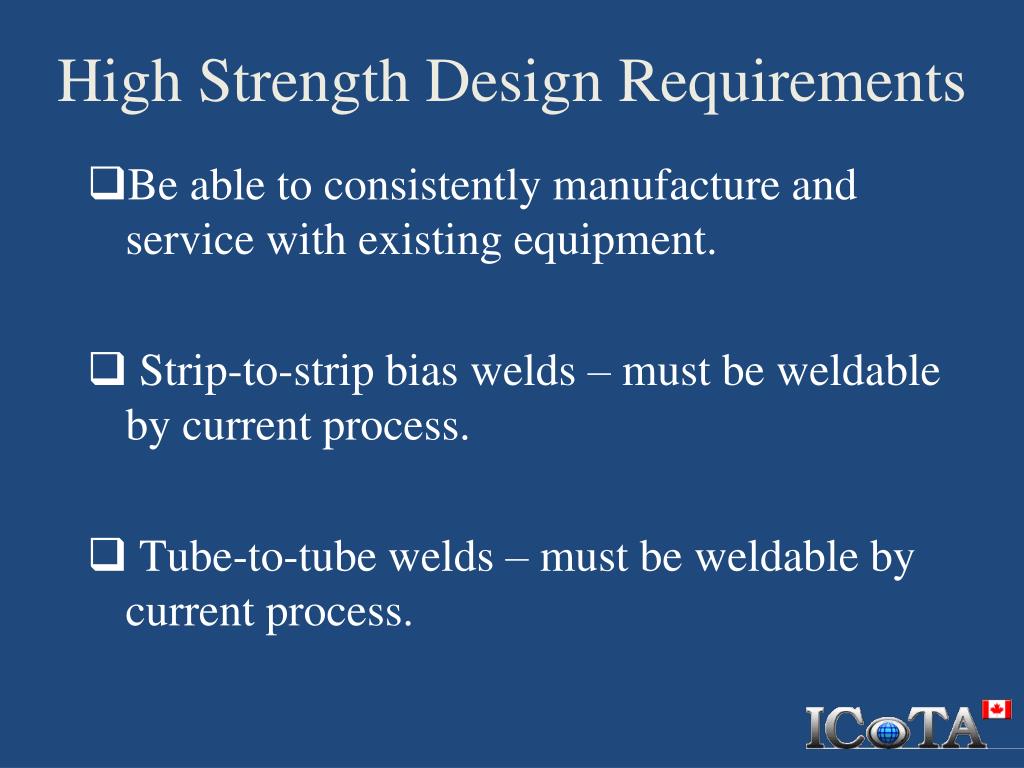 High Strength Design Requirements

❑Be able to consistently manufacture and service with existing equipment.

❑ Strip-to-strip bias welds – must be weldable by current process.

❑ Tube-to-tube welds – must be weldable by current process.

ICoTA